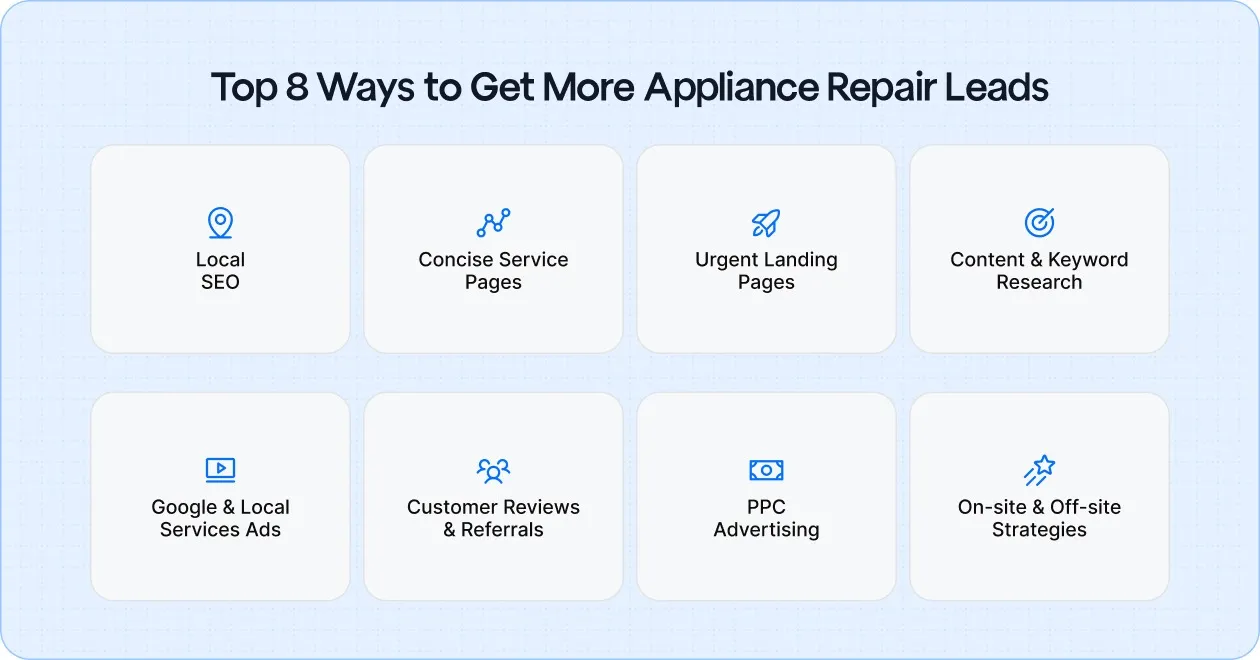 Top 8 Ways to Get More Appliance Repair Leads

Local SEO

Concise Service Pages

Urgent Landing Pages

Content & Keyword Research

Google & Local Services Ads

Customer Reviews & Referrals

PPC Advertising

On-site & Off-site Strategies